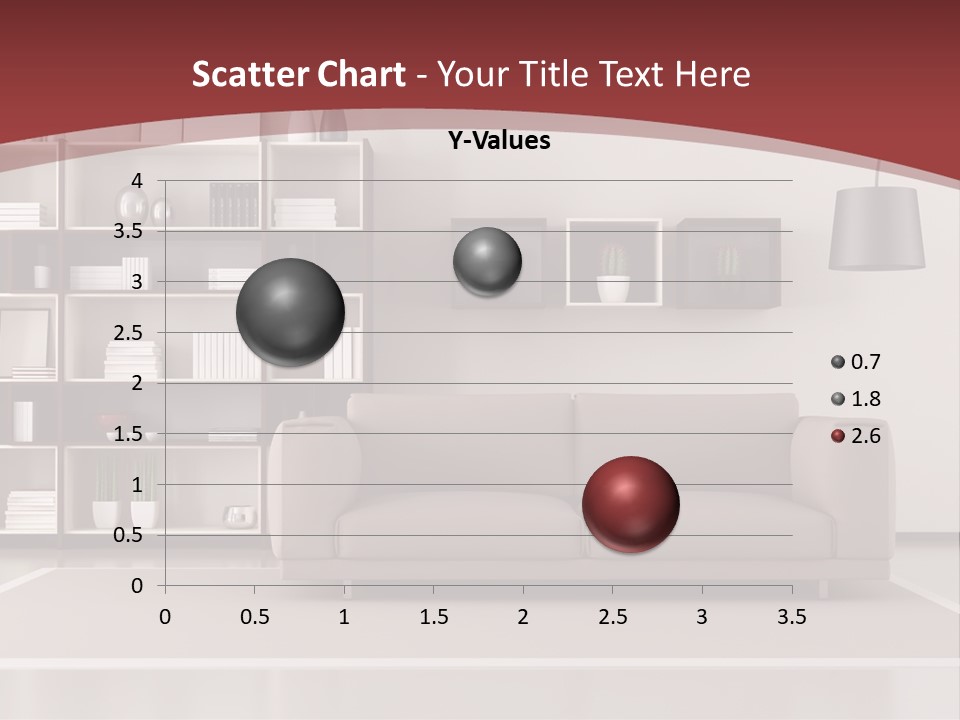 Scatter Chart - Your Title Text Here

Y-Values

4
3.5
3
2.5
2
1.5
1
0.5
0

0 0.5 1 1.5 2 2.5 3 3.5

0.7
1.8
2.6